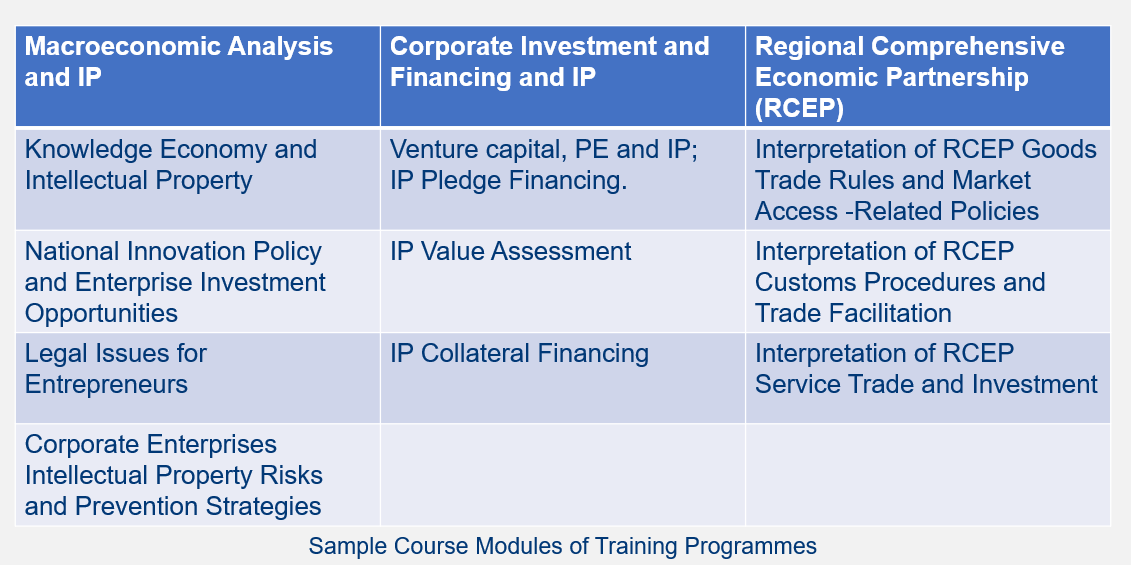 | Macroeconomic Analysis and IP | Corporate Investment and Financing and IP | Regional Comprehensive Economic Partnership (RCEP) |
|---|---|---|
| Knowledge Economy and Intellectual Property | Venture capital, PE and IP; IP Pledge Financing. | Interpretation of RCEP Goods Trade Rules and Market Access -Related Policies |
| National Innovation Policy and Enterprise Investment Opportunities | IP Value Assessment | Interpretation of RCEP Customs Procedures and Trade Facilitation |
| Legal Issues for Entrepreneurs | IP Collateral Financing | Interpretation of RCEP Service Trade and Investment |
| Corporate Enterprises Intellectual Property Risks and Prevention Strategies | | |

Sample Course Modules of Training Programmes